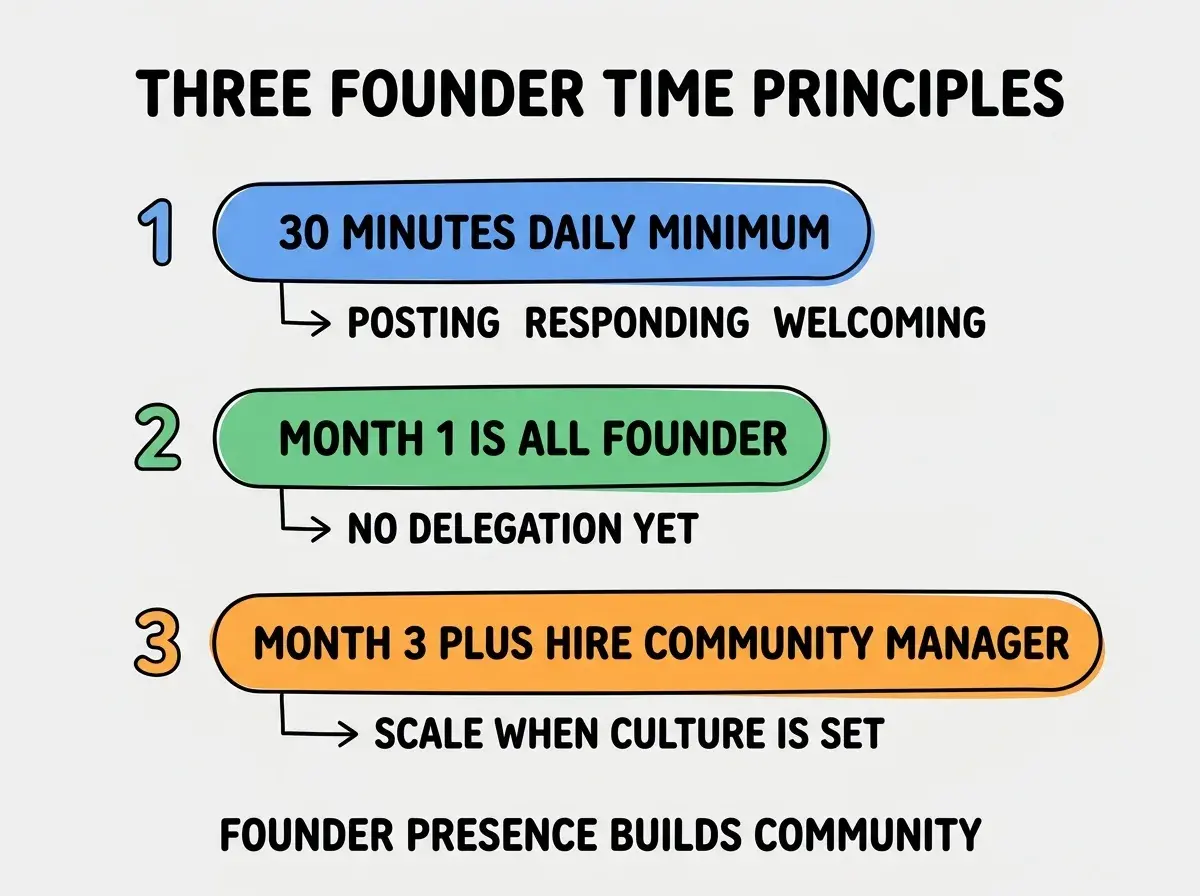 THREE FOUNDER TIME PRINCIPLES

1 30 MINUTES DAILY MINIMUM

→ POSTING RESPONDING WELCOMING

2 MONTH 1 IS ALL FOUNDER

→ NO DELEGATION YET

3 MONTH 3 PLUS HIRE COMMUNITY MANAGER

→ SCALE WHEN CULTURE IS SET

FOUNDER PRESENCE BUILDS COMMUNITY